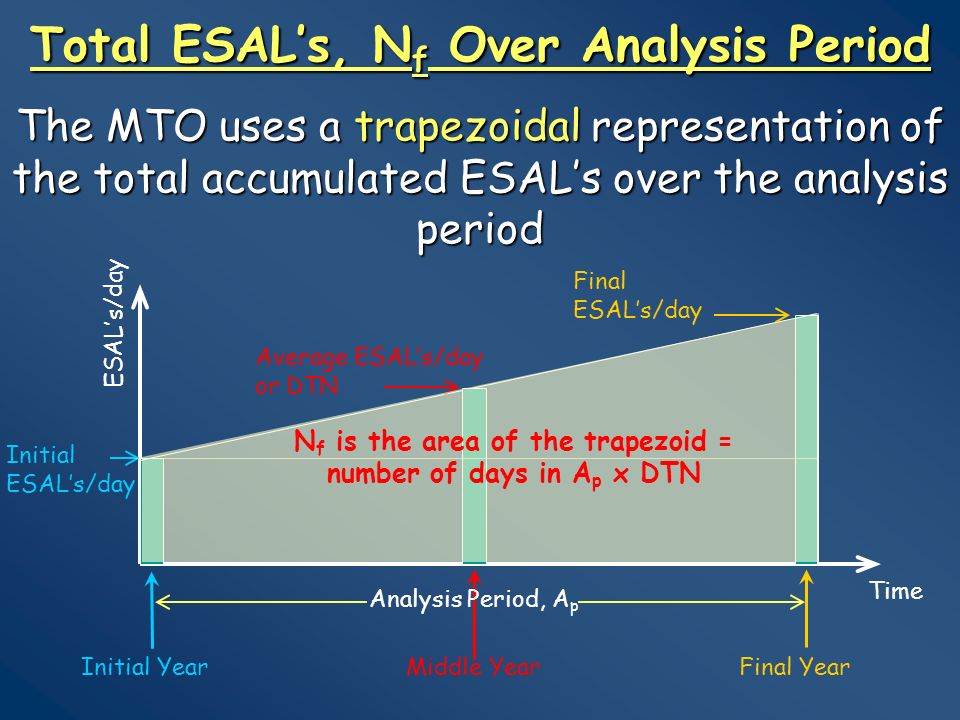 Total ESAL's, $N_f$ Over Analysis Period

The MTO uses a trapezoidal representation of the total accumulated ESAL's over the analysis period

ESAL's/day

Final ESAL's/day

Average ESAL's/day or DTN

Initial ESAL's/day

$N_f$ is the area of the trapezoid = number of days in $A_p$ x DTN

Time

Analysis Period, $A_p$

Initial Year

Middle Year

Final Year